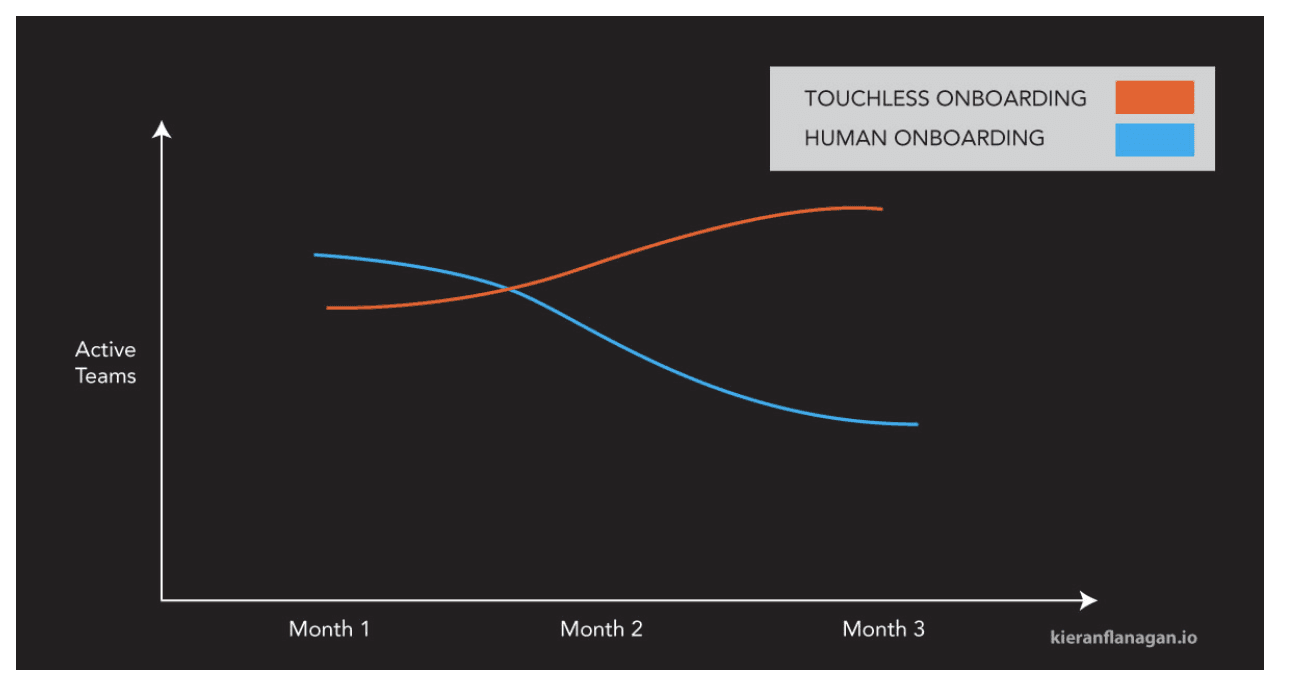 TOUCHLESS ONBOARDING
HUMAN ONBOARDING

Active Teams

Month 1
Month 2
Month 3

kieranflanagan.io